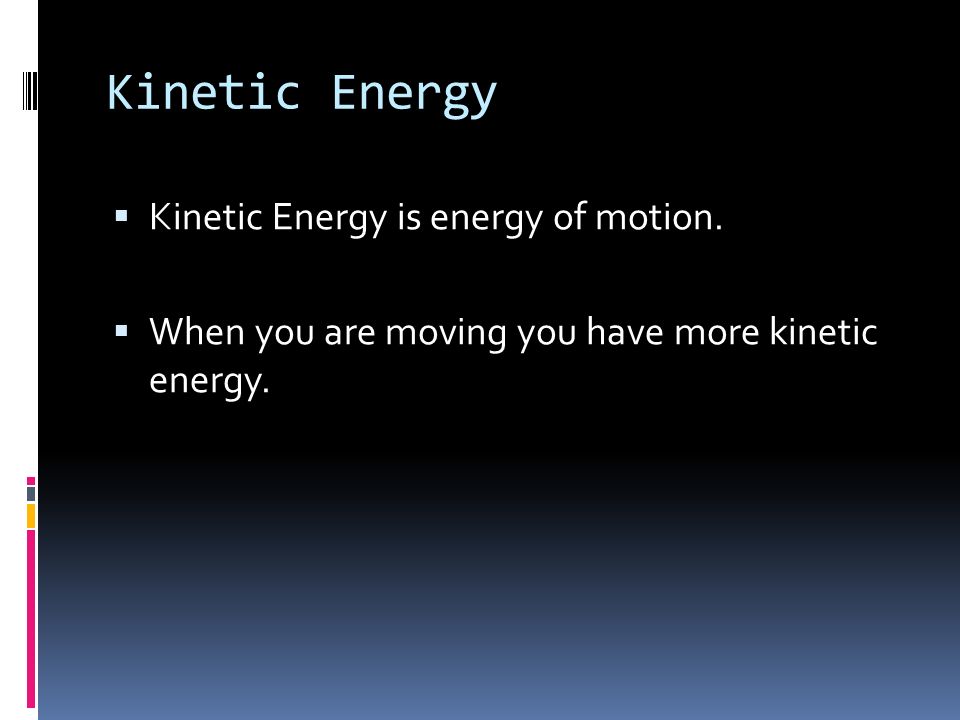 Kinetic Energy

▪ Kinetic Energy is energy of motion.

▪ When you are moving you have more kinetic energy.